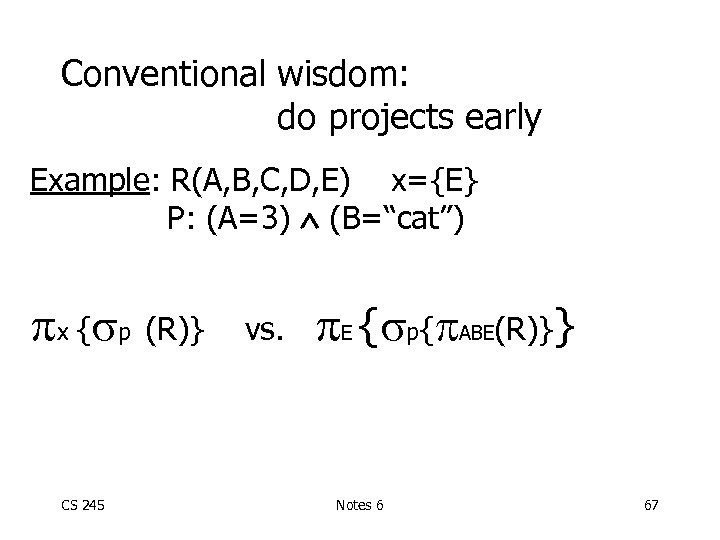 Conventional wisdom:
do projects early

Example: R(A,B,C,D,E) x={E}
P: (A=3) $\wedge$ (B="cat")

$\pi_x \{\sigma_p (R)\}$ vs. $\pi_E \{\sigma_p\{\pi_{ABE}(R)\}\}$

CS 245

Notes 6

67